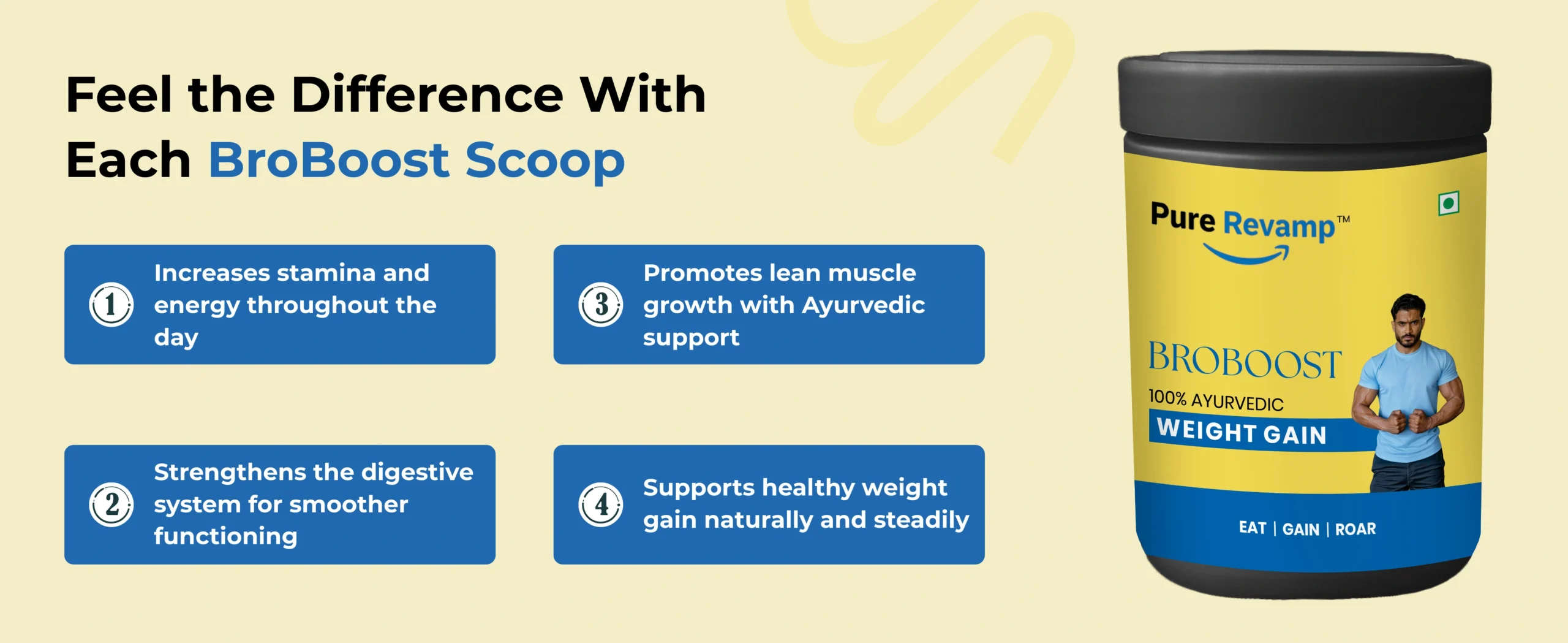 Feel the Difference With Each BroBoost Scoop

1 Increases stamina and energy throughout the day

2 Strengthens the digestive system for smoother functioning

3 Promotes lean muscle growth with Ayurvedic support

4 Supports healthy weight gain naturally and steadily

Pure Revamp™

BROBOOST

100% AYURVEDIC

WEIGHT GAIN

EAT | GAIN | ROAR